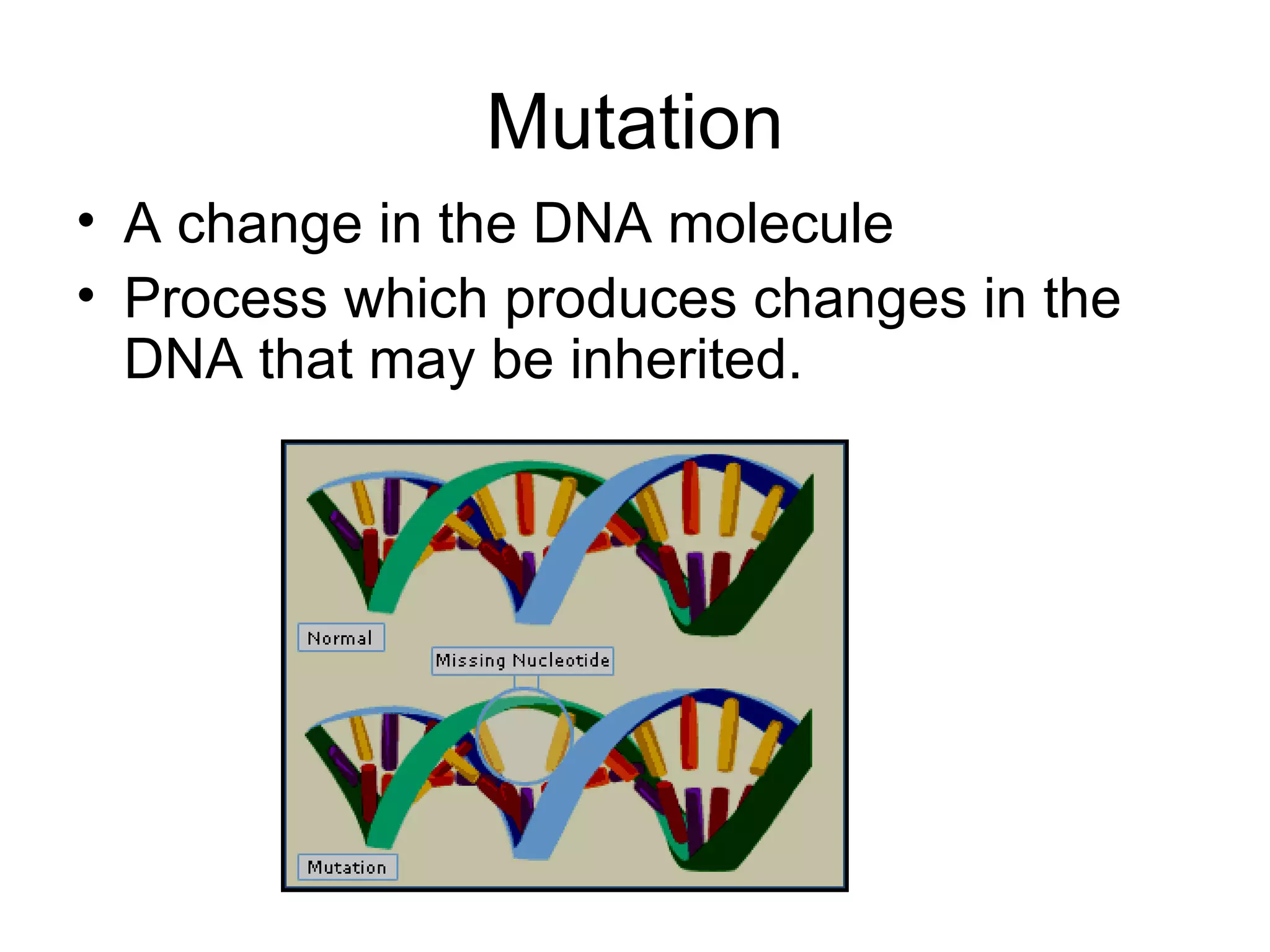 Mutation

• A change in the DNA molecule
• Process which produces changes in the DNA that may be inherited.

Normal

Missing Nucleotide

Mutation